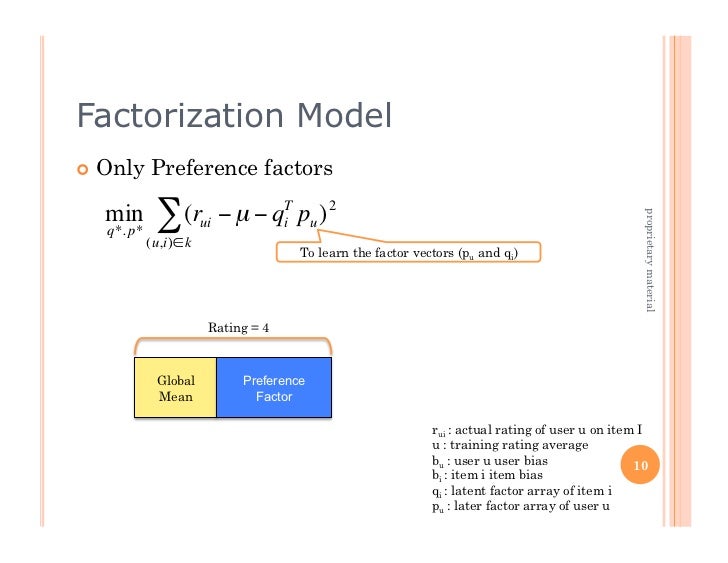 Factorization Model

Only Preference factors

$\min_{q^*.p^*} \sum_{(u,i)\in k} (r_{ui} - \mu - q_i^T p_u)^2$

To learn the factor vectors ($p_u$ and $q_i$)

proprietary material

Rating = 4

Global Mean

Preference Factor

$r_{ui}$ : actual rating of user u on item I
u : training rating average
$b_u$ : user u user bias
$b_i$ : item i item bias
$q_i$ : latent factor array of item i
$p_u$ : later factor array of user u

10